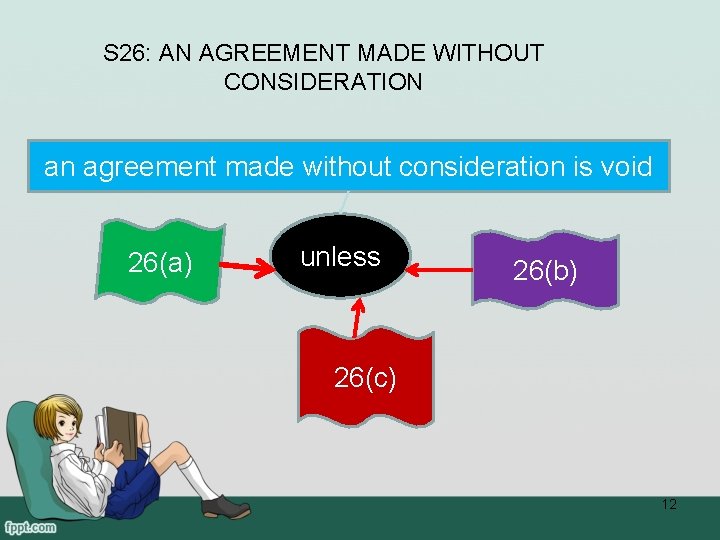 S26: AN AGREEMENT MADE WITHOUT CONSIDERATION

an agreement made without consideration is void

26(a)

unless

26(b)

26(c)

12

fppt.com